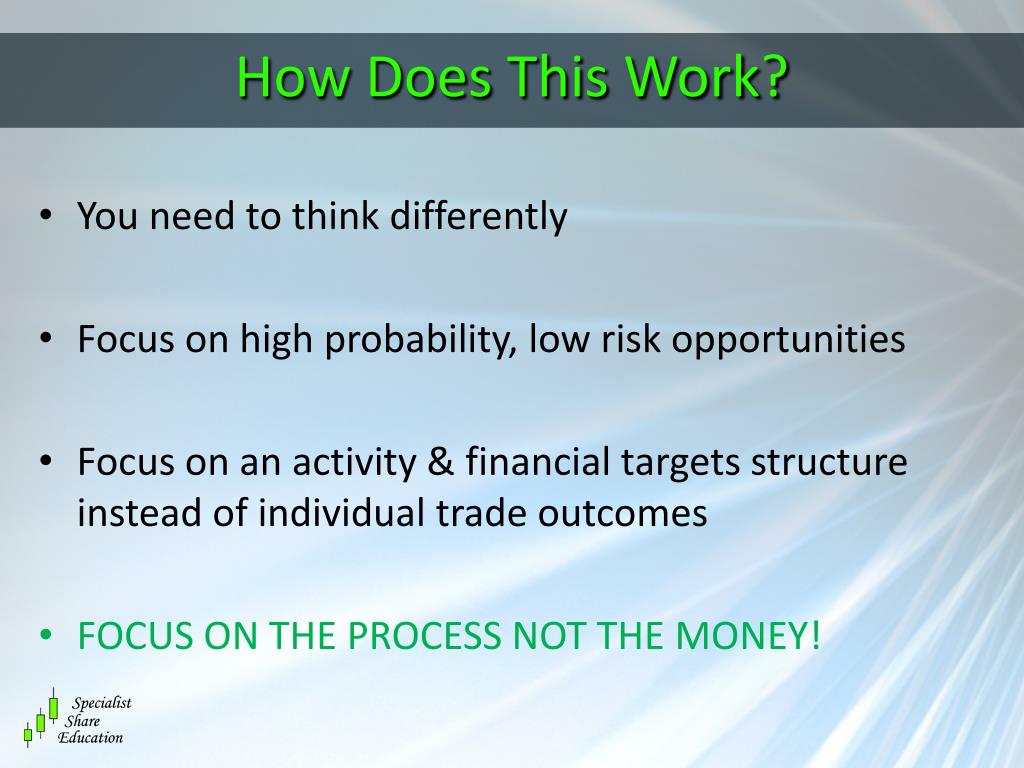 How Does This Work?

• You need to think differently

• Focus on high probability, low risk opportunities

• Focus on an activity & financial targets structure instead of individual trade outcomes

• FOCUS ON THE PROCESS NOT THE MONEY!

Specialist
Share
Education